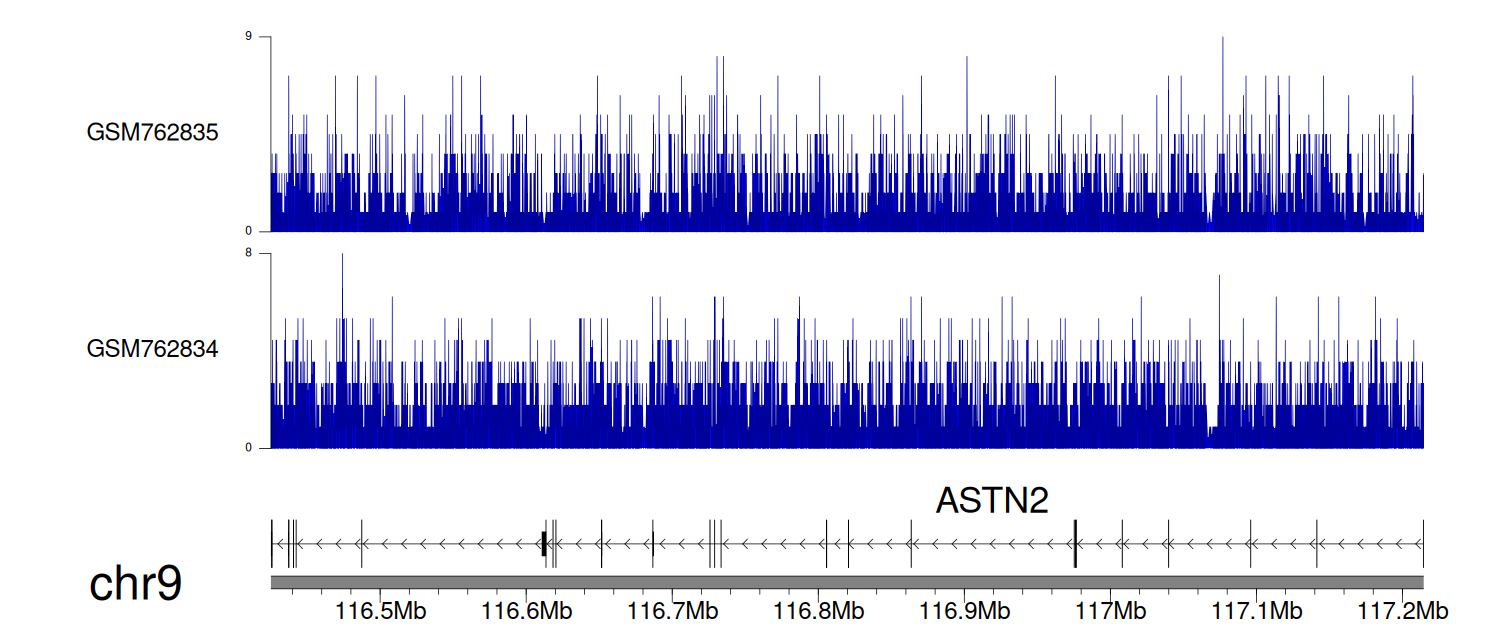 9

GSM762835

0

8

GSM762834

0

ASTN2

chr9

116.5Mb 116.6Mb 116.7Mb 116.8Mb 116.9Mb 117Mb 117.1Mb 117.2Mb